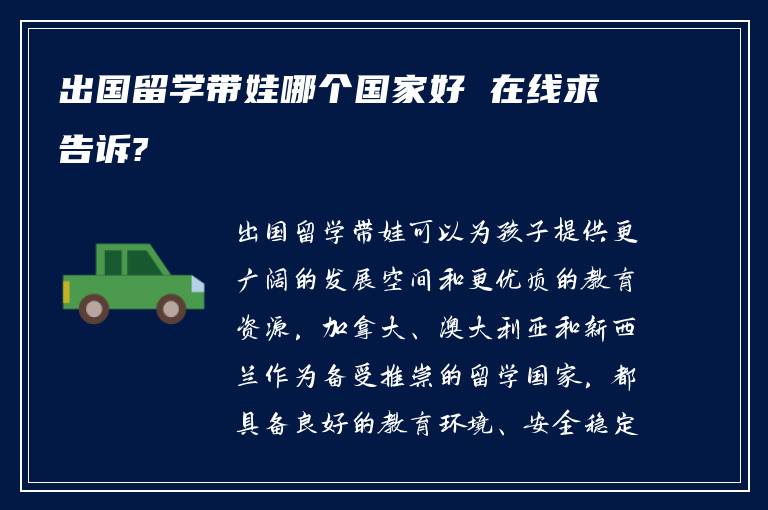 出国留学带娃哪个国家好 在线求告诉?

出国留学带娃可以为孩子提供更广阔的发展空间和更优质的教育资源，加拿大、澳大利亚和新西兰作为备受推崇的留学国家，都具备良好的教育环境、安全稳定